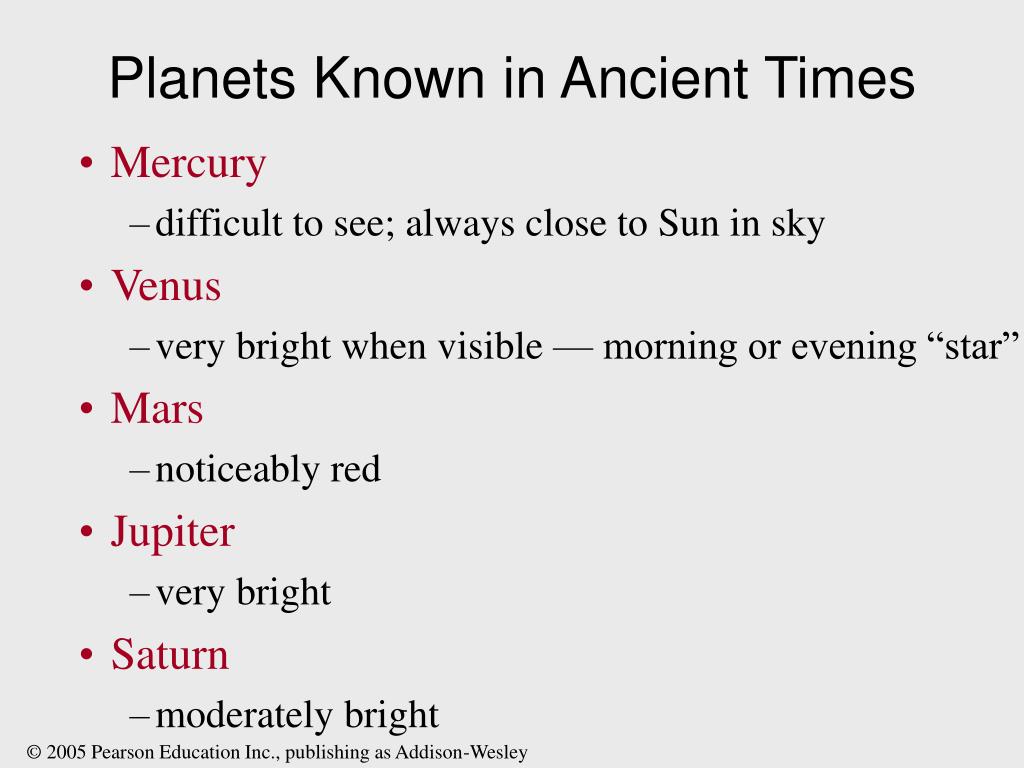 Planets Known in Ancient Times

• Mercury
– difficult to see; always close to Sun in sky
• Venus
– very bright when visible — morning or evening “star”
• Mars
– noticeably red
• Jupiter
– very bright
• Saturn
– moderately bright

© 2005 Pearson Education Inc., publishing as Addison-Wesley